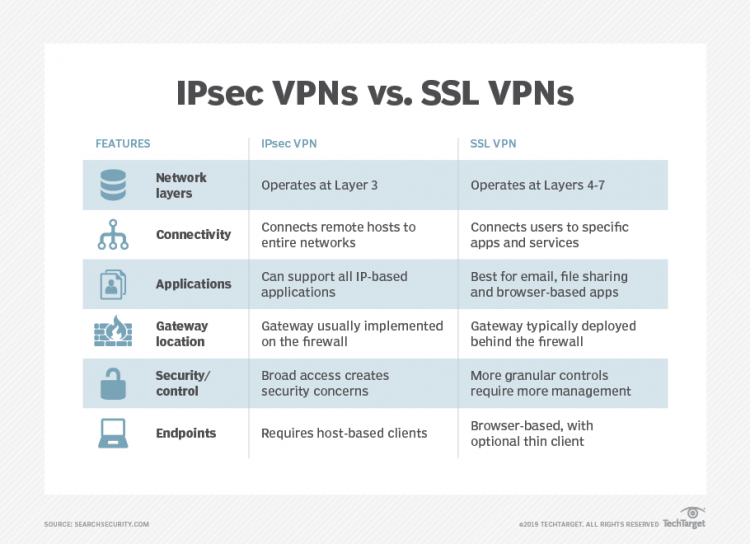 IPsec VPNs vs. SSL VPNs

| FEATURES | IPsec VPN | SSL VPN |
|---|---|---|
| Network layers | Operates at Layer 3 | Operates at Layers 4-7 |
| Connectivity | Connects remote hosts to entire networks | Connects users to specific apps and services |
| Applications | Can support all IP-based applications | Best for email, file sharing and browser-based apps |
| Gateway location | Gateway usually implemented on the firewall | Gateway typically deployed behind the firewall |
| Security/ control | Broad access creates security concerns | More granular controls require more management |
| Endpoints | Requires host-based clients | Browser-based, with optional thin client |

SOURCE: SEARCHSECURITY.COM

©2019 TECHTARGET. ALL RIGHTS RESERVED TechTarget